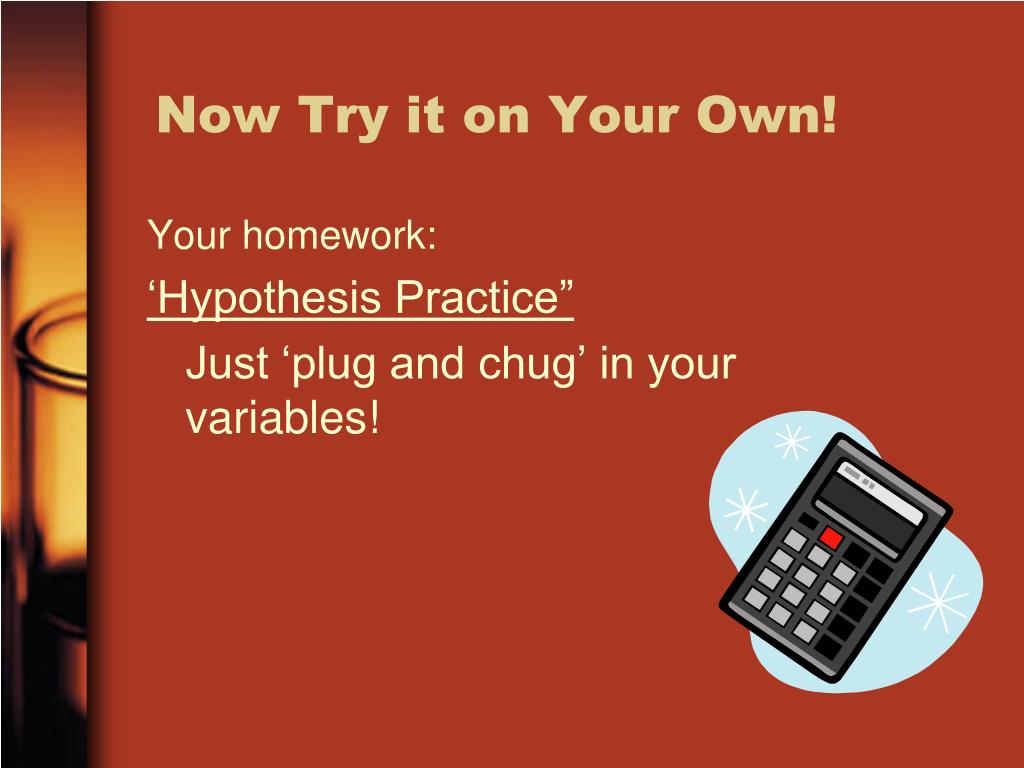 Now Try it on Your Own!

Your homework:

‘Hypothesis Practice”

Just ‘plug and chug’ in your variables!